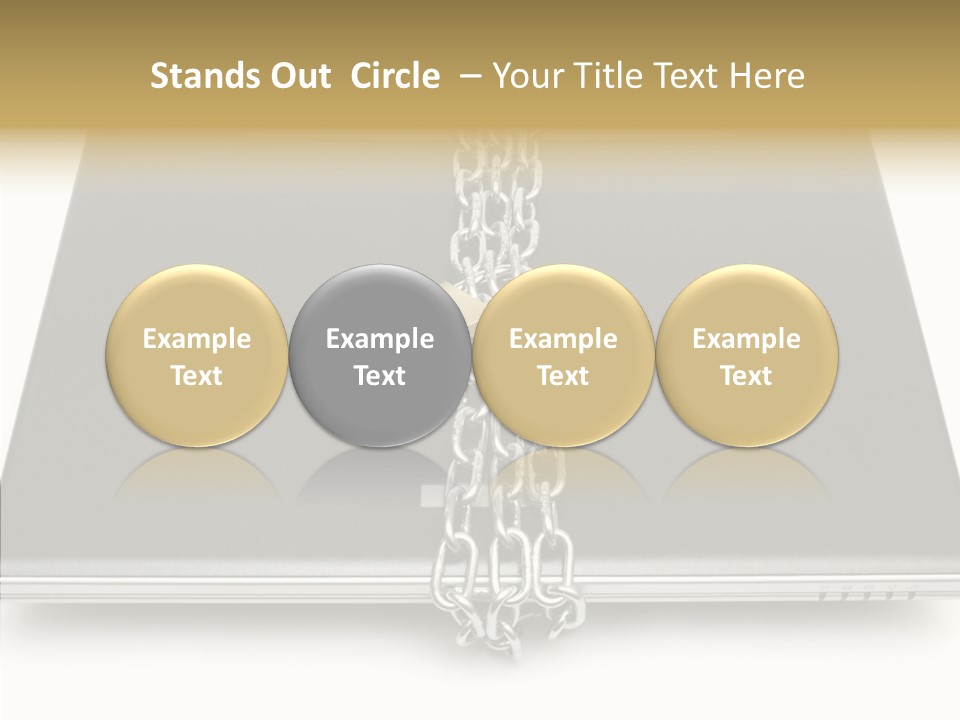 Stands Out  Circle  – Your Title Text Here

Example Text

Example Text

Example Text

Example Text